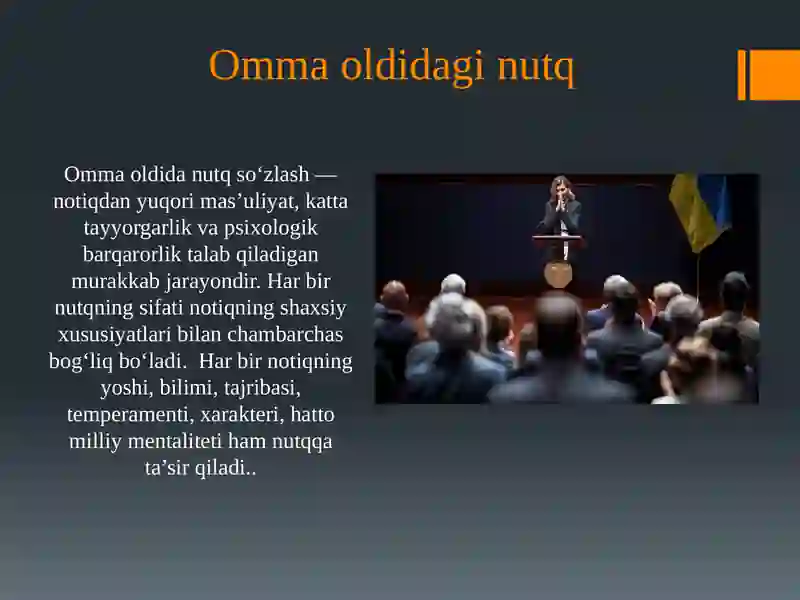 Omma oldidagi nutq

Omma oldida nutq so‘zlash — notiqdan yuqori mas’uliyat, katta tayyorgarlik va psixologik barqarorlik talab qiladigan murakkab jarayondir. Har bir nutqning sifati notiqning shaxsiy xususiyatlari bilan chambarchas bog‘liq bo‘ladi.  Har bir notiqning yoshi, bilimi, tajribasi, temperamenti, xarakteri, hatto milliy mentaliteti ham nutqqa ta’sir qiladi..